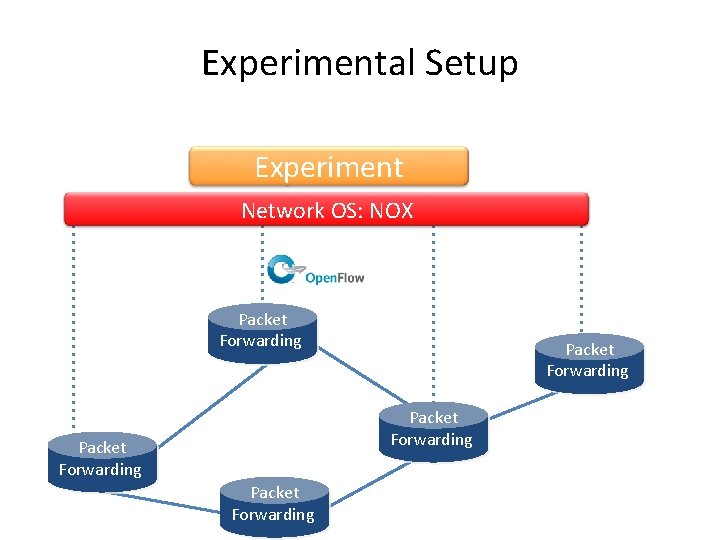 Experimental Setup

Experiment

Network OS: NOX

OpenFlow

Packet Forwarding

Packet Forwarding

Packet Forwarding

Packet Forwarding

Packet Forwarding